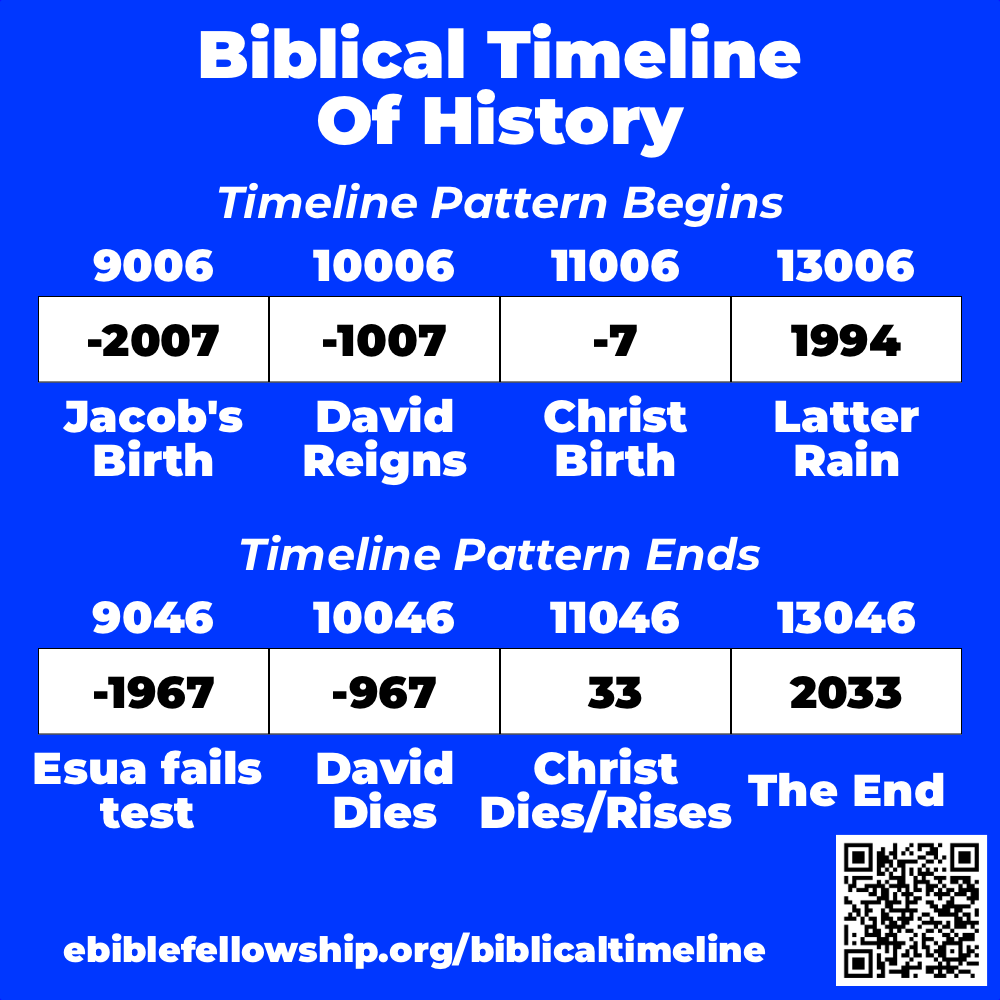 Biblical Timeline
Of History

Timeline Pattern Begins

| 9006 | 10006 | 11006 | 13006 |
|---|---|---|---|
| -2007 | -1007 | -7 | 1994 |
| Jacob's Birth | David Reigns | Christ Birth | Latter Rain |

Timeline Pattern Ends

| 9046 | 10046 | 11046 | 13046 |
|---|---|---|---|
| -1967 | -967 | 33 | 2033 |
| Esua fails test | David Dies | Christ Dies/Rises | The End |

ebiblefellowship.org/biblicaltimeline